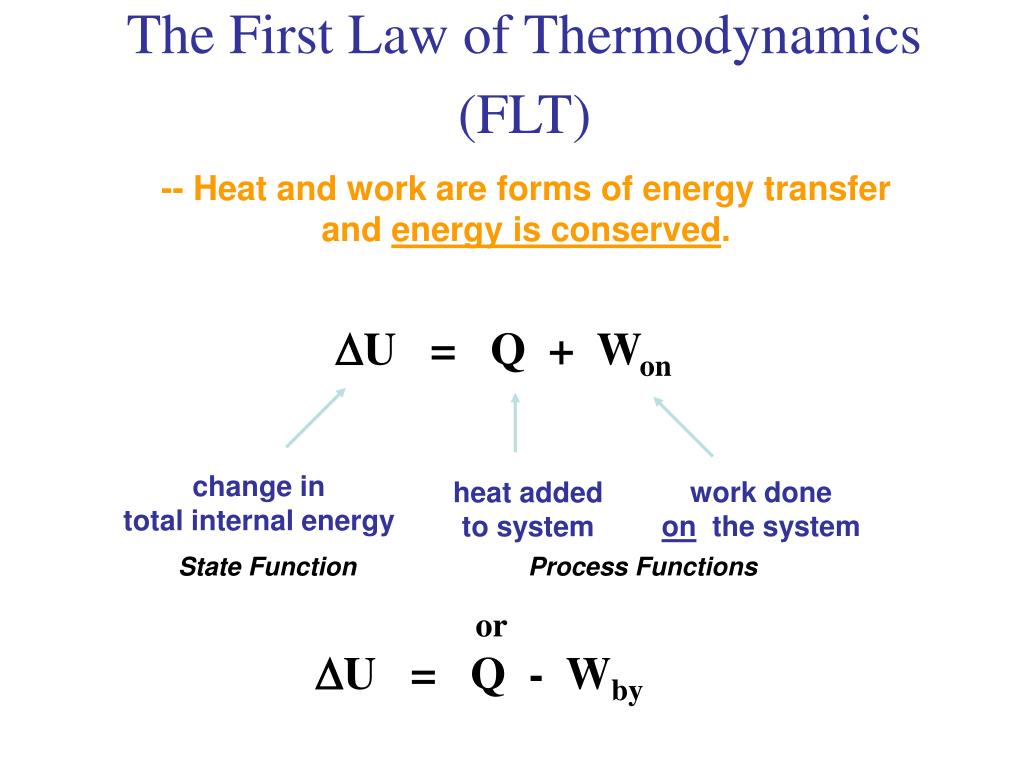 The First Law of Thermodynamics (FLT)

-- Heat and work are forms of energy transfer and energy is conserved.

$\Delta U = Q + W_{on}$

change in total internal energy

heat added to system

work done on the system

State Function

Process Functions

or

$\Delta U = Q - W_{by}$